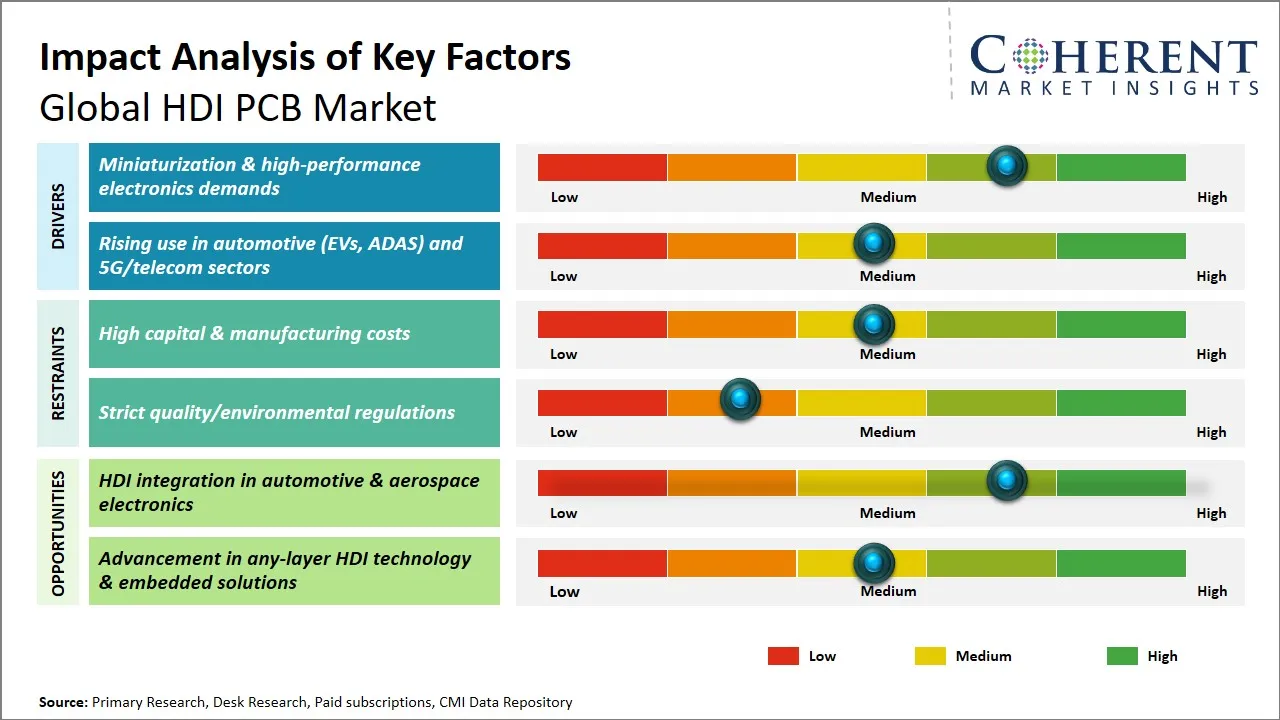 Impact Analysis of Key Factors
Global HDI PCB Market

COHERENT
MARKET INSIGHTS

DRIVERS

Miniaturization & high-performance electronics demands

Low Medium High

Rising use in automotive (EVs, ADAS) and 5G/telecom sectors

Low Medium High

RESTRAINTS

High capital & manufacturing costs

Low Medium High

Strict quality/environmental regulations

Low Medium High

OPPORTUNITIES

HDI integration in automotive & aerospace electronics

Low Medium High

Advancement in any-layer HDI technology & embedded solutions

Low Medium High

Low Medium High

Source: Primary Research, Desk Research, Paid subscriptions, CMI Data Repository